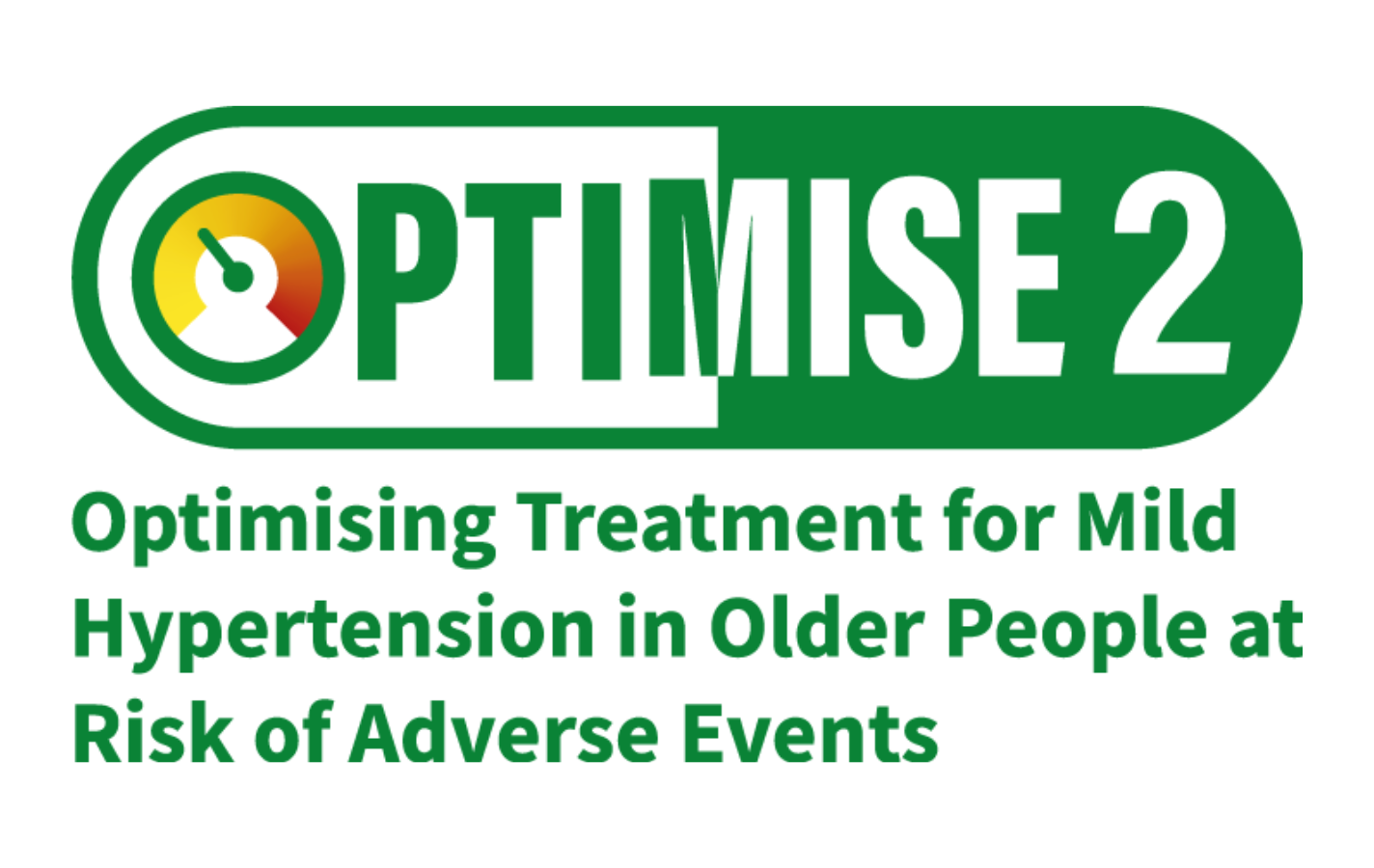 OPTIMISE 2

Optimising Treatment for Mild Hypertension in Older People at Risk of Adverse Events